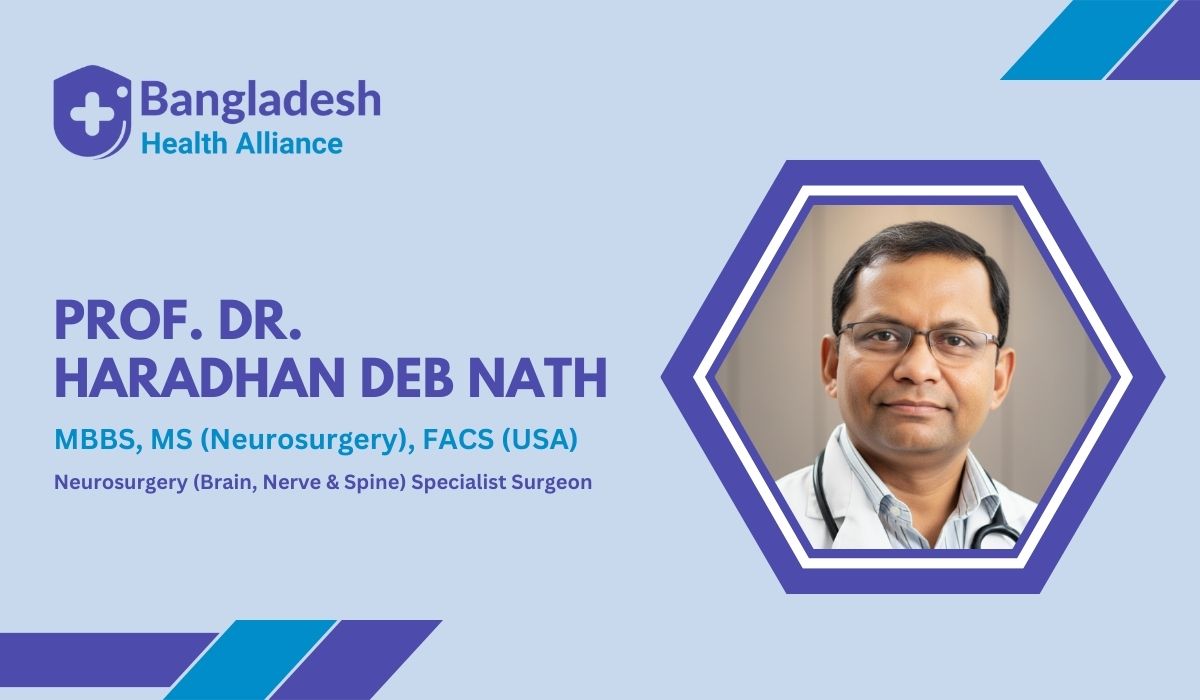 Bangladesh
Health Alliance

PROF. DR.
HARADHAN DEB NATH

MBBS, MS (Neurosurgery), FACS (USA)

Neurosurgery (Brain, Nerve & Spine) Specialist Surgeon